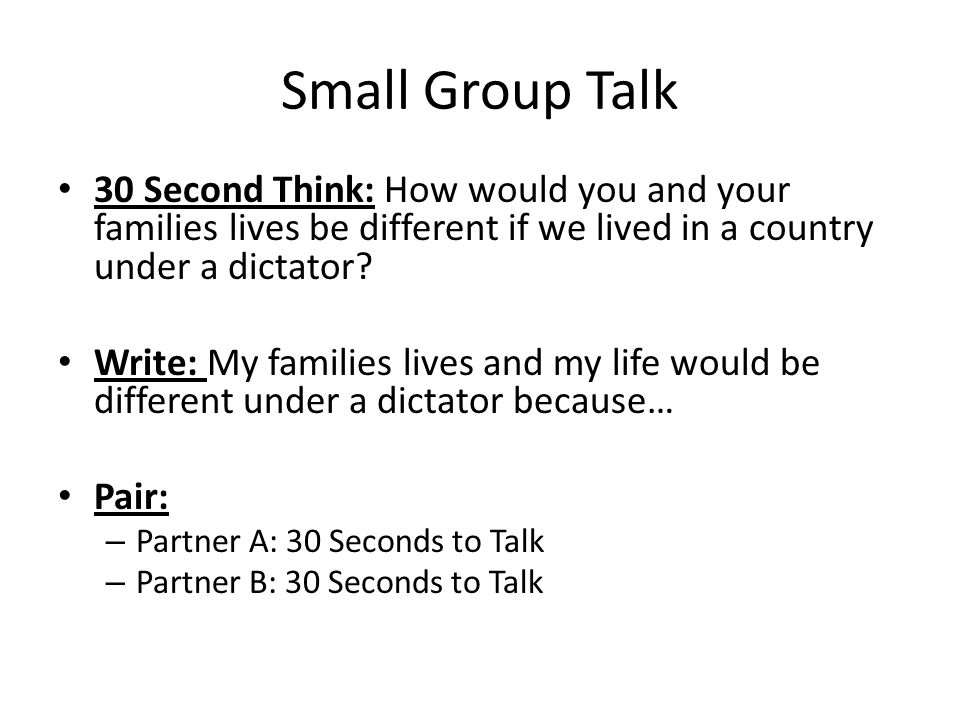 Small Group Talk

• 30 Second Think: How would you and your families lives be different if we lived in a country under a dictator?

• Write: My families lives and my life would be different under a dictator because…

• Pair:
– Partner A: 30 Seconds to Talk
– Partner B: 30 Seconds to Talk